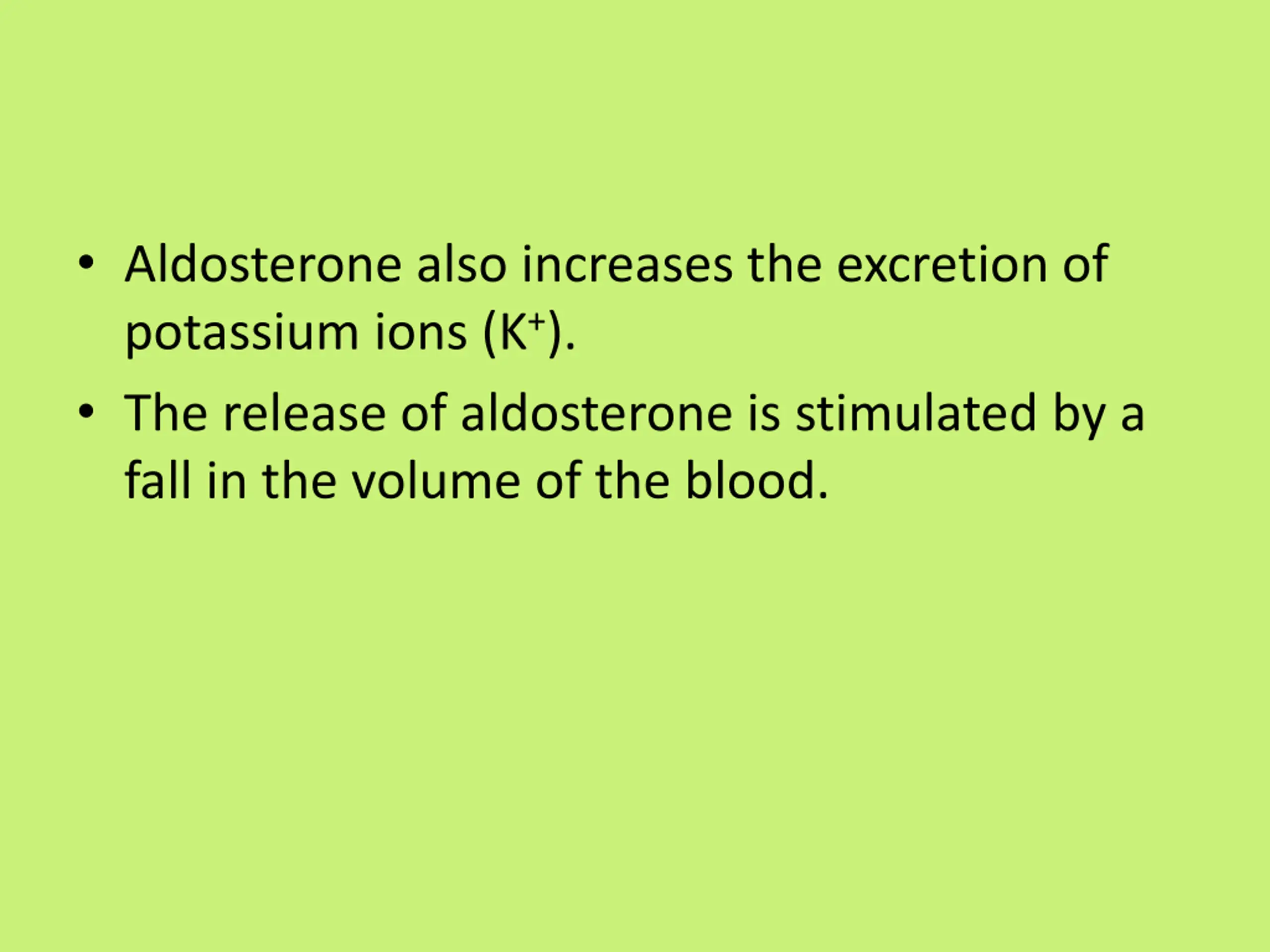 • Aldosterone also increases the excretion of potassium ions ($K^+$).

• The release of aldosterone is stimulated by a fall in the volume of the blood.